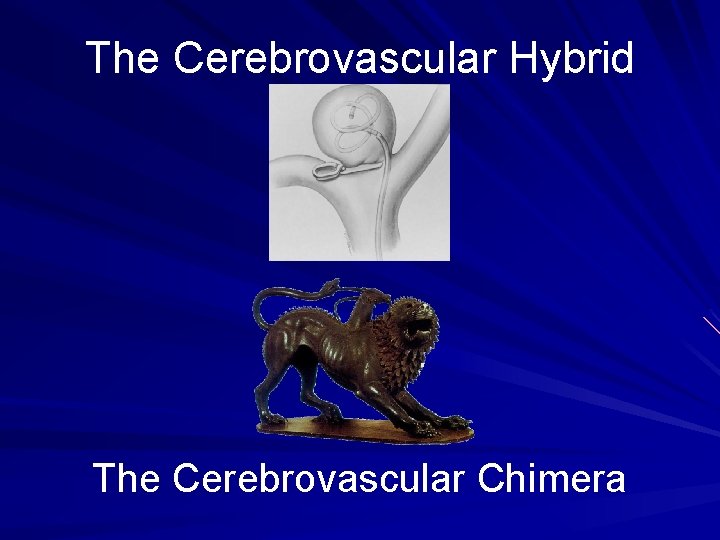 The Cerebrovascular Hybrid

The Cerebrovascular Chimera